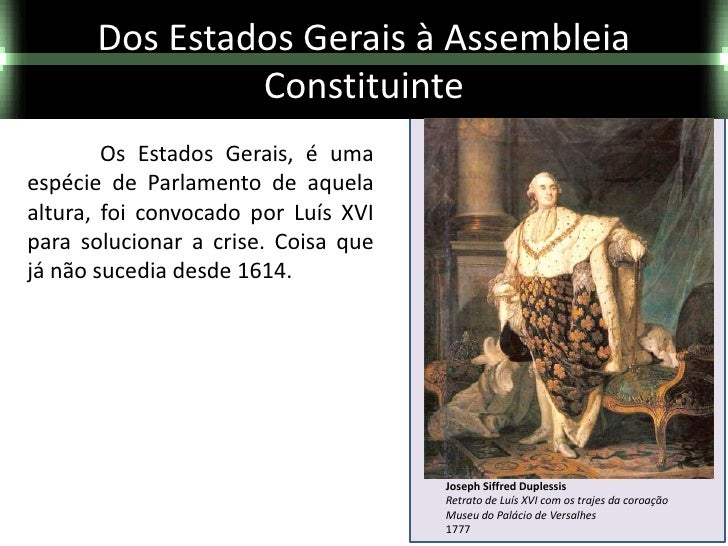 Dos Estados Gerais à Assembleia Constituinte

Os Estados Gerais, é uma espécie de Parlamento de aquela altura, foi convocado por Luís XVI para solucionar a crise. Coisa que já não sucedia desde 1614.

Joseph Siffred Duplessis
Retrato de Luís XVI com os trajes da coroação
Museu do Palácio de Versalhes
1777